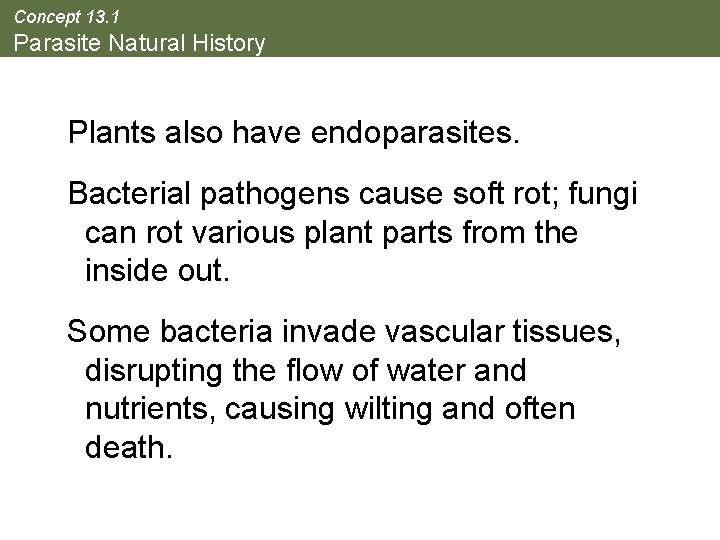 Concept 13.1
Parasite Natural History

Plants also have endoparasites.

Bacterial pathogens cause soft rot; fungi can rot various plant parts from the inside out.

Some bacteria invade vascular tissues, disrupting the flow of water and nutrients, causing wilting and often death.